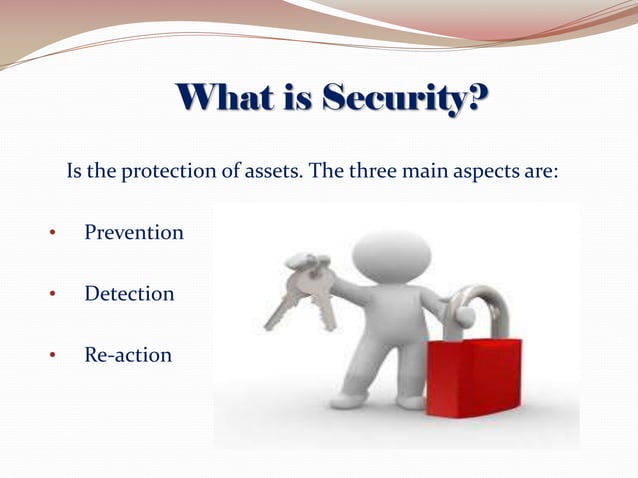 What is Security?

Is the protection of assets. The three main aspects are:

• Prevention

• Detection

• Re-action